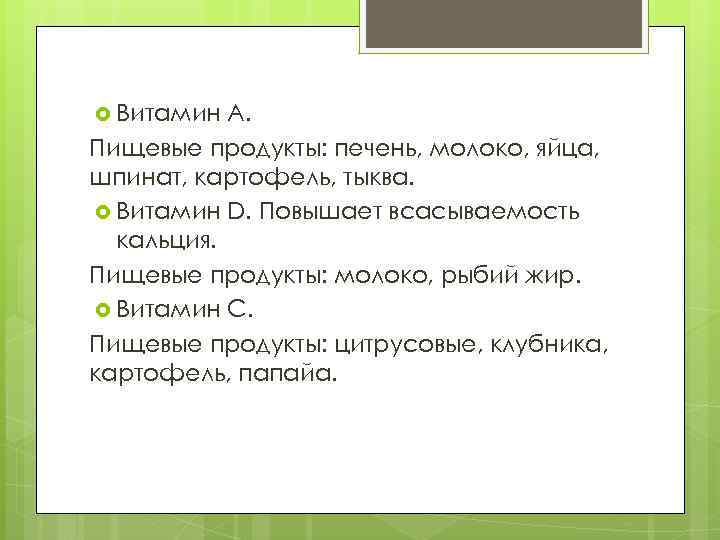 Витамин А.

Пищевые продукты: печень, молоко, яйца, шпинат, картофель, тыква.

Витамин D. Повышает всасываемость кальция.

Пищевые продукты: молоко, рыбий жир.

Витамин С.

Пищевые продукты: цитрусовые, клубника, картофель, папайа.